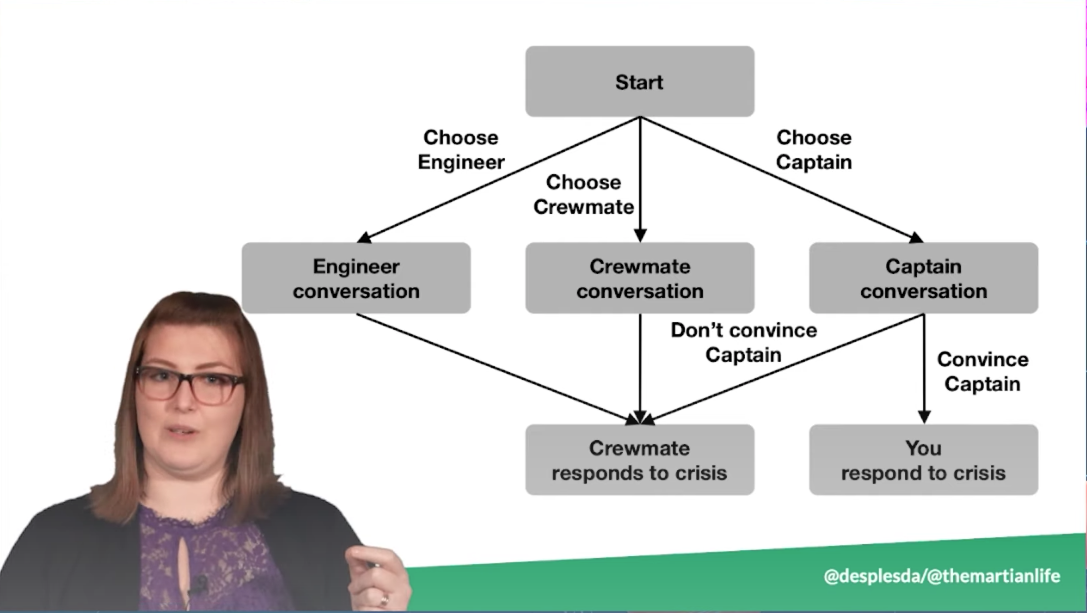 Start

Choose Engineer

Choose Crewmate

Choose Captain

Engineer conversation

Crewmate conversation

Captain conversation

Don't convince Captain

Convince Captain

Crewmate responds to crisis

You respond to crisis

@desplesda/@themartianlife